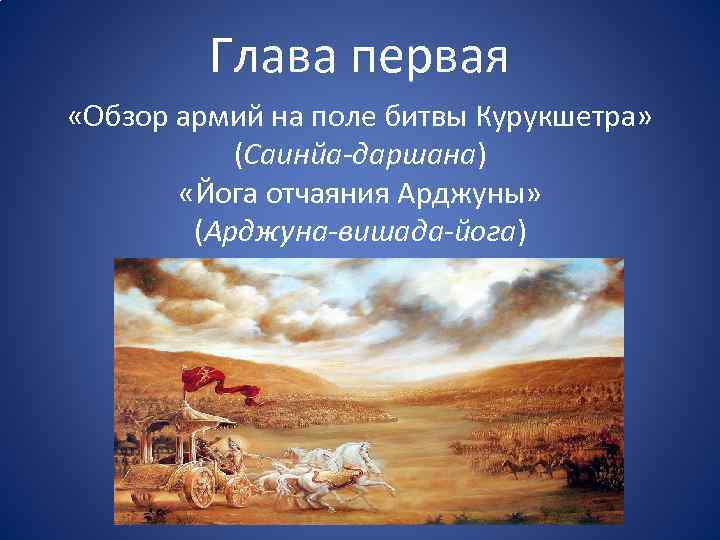 Глава первая

«Обзор армий на поле битвы Курукшетра»
(Саинйа-даршана)
«Йога отчаяния Арджуны»
(Арджуна-вишада-йога)